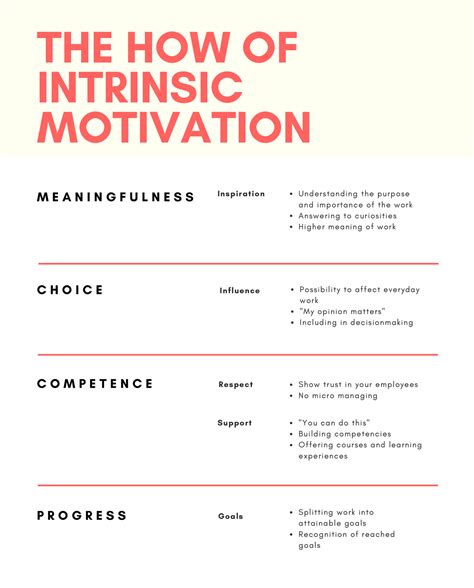 THE HOW OF INTRINSIC MOTIVATION

MEANINGFULNESS

Inspiration

- Understanding the purpose and importance of the work
- Answering to curiosities
- Higher meaning of work

CHOICE

Influence

- Possibility to affect everyday work
- "My opinion matters"
- Including in decisionmaking

COMPETENCE

Respect

- Show trust in your employees
- No micro managing

Support

- "You can do this"
- Building competencies
- Offering courses and learning experiences

PROGRESS

Goals

- Splitting work into attainable goals
- Recognition of reached goals